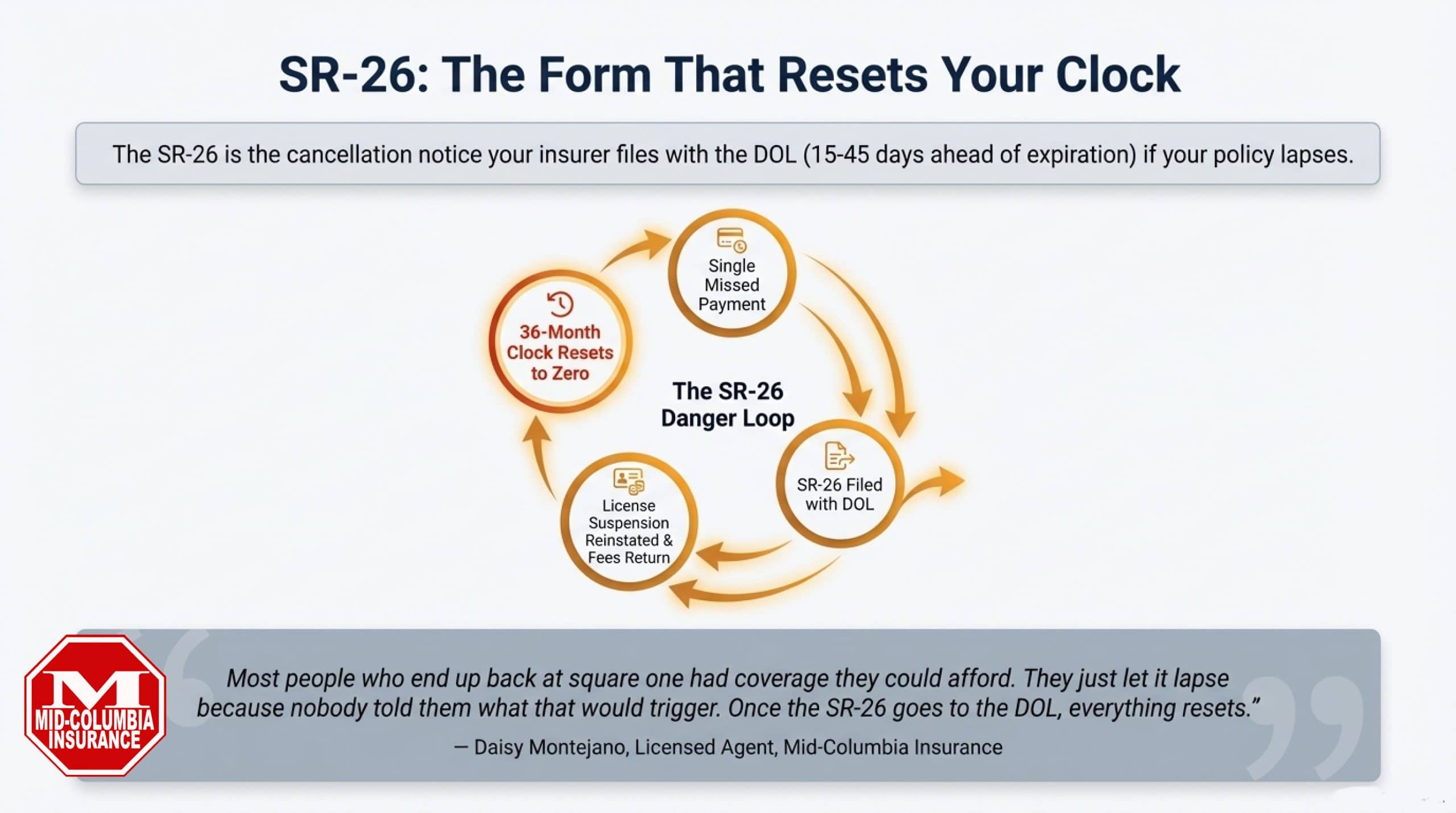 SR-26: The Form That Resets Your Clock

The SR-26 is the cancellation notice your insurer files with the DOL (15-45 days ahead of expiration) if your policy lapses.

Single Missed Payment

SR-26 Filed with DOL

License Suspension Reinstated & Fees Return

36-Month Clock Resets to Zero

The SR-26 Danger Loop

M
MID-COLUMBIA INSURANCE

Most people who end up back at square one had coverage they could afford. They just let it lapse because nobody told them what that would trigger. Once the SR-26 goes to the DOL, everything resets."

— Daisy Montejano, Licensed Agent, Mid-Columbia Insurance